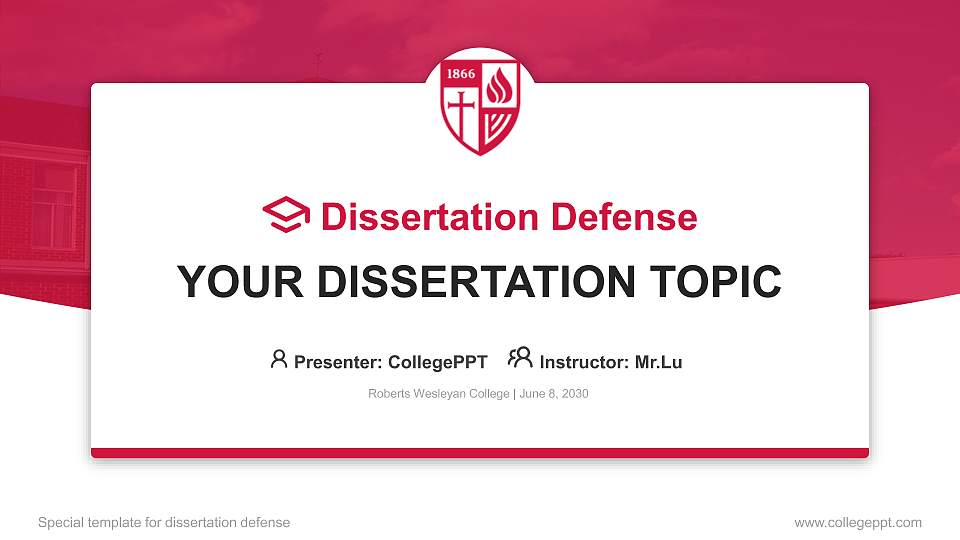 1866

Dissertation Defense

YOUR DISSERTATION TOPIC

Presenter: CollegePPT Instructor: Mr.Lu

Roberts Wesleyan College | June 8, 2030

Special template for dissertation defense

www.collegeppt.com